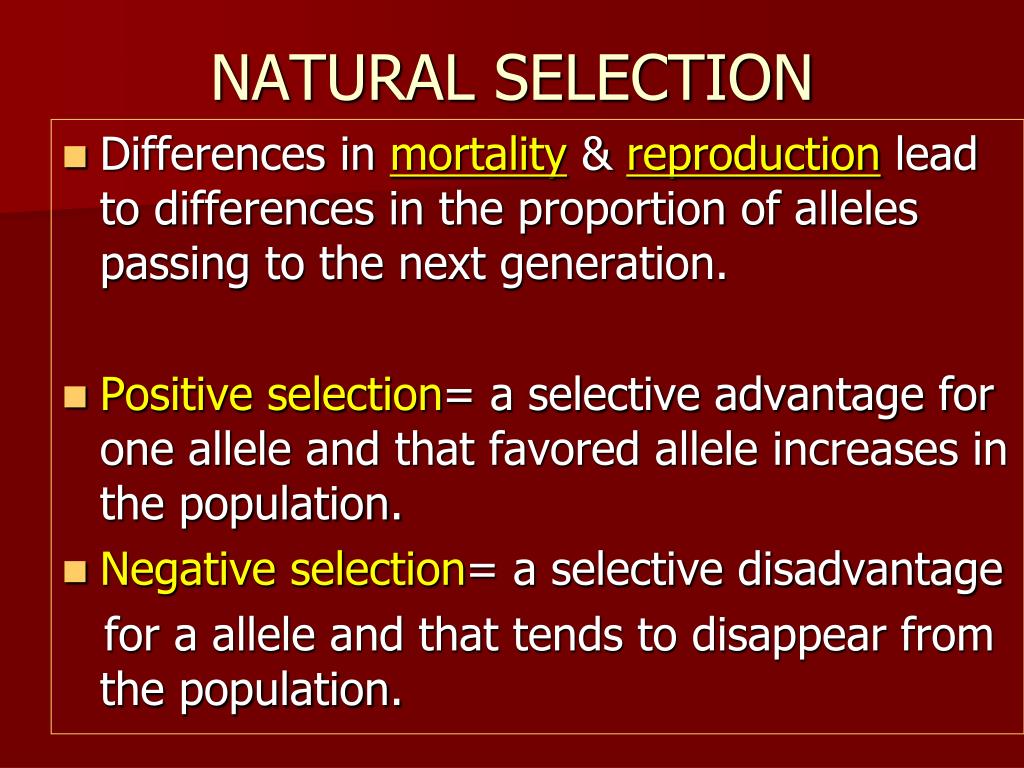 NATURAL SELECTION

Differences in mortality & reproduction lead to differences in the proportion of alleles passing to the next generation.

Positive selection= a selective advantage for one allele and that favored allele increases in the population.

Negative selection= a selective disadvantage for a allele and that tends to disappear from the population.